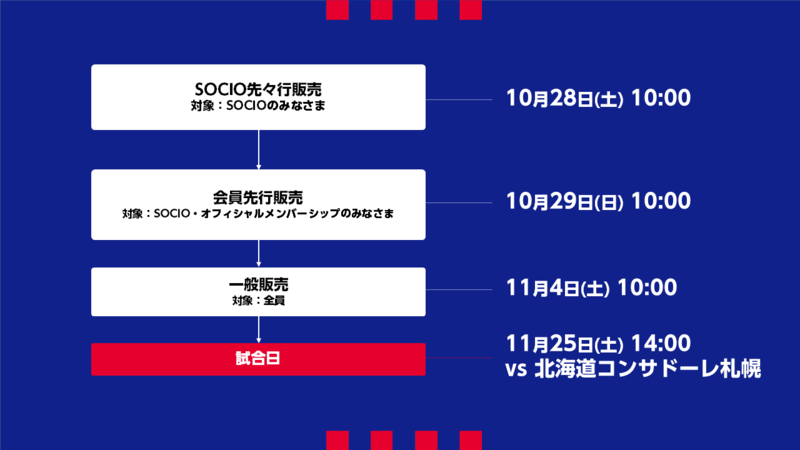 SOCIO先々行販売
対象：SOCIOのみなさま

10月28日(土) 10:00

会員先行販売
対象：SOCIO・オフィシャルメンバーシップのみなさま

10月29日(日) 10:00

一般販売
対象：全員

11月4日(土) 10:00

試合日

11月25日(土) 14:00
vs 北海道コンサドーレ札幌